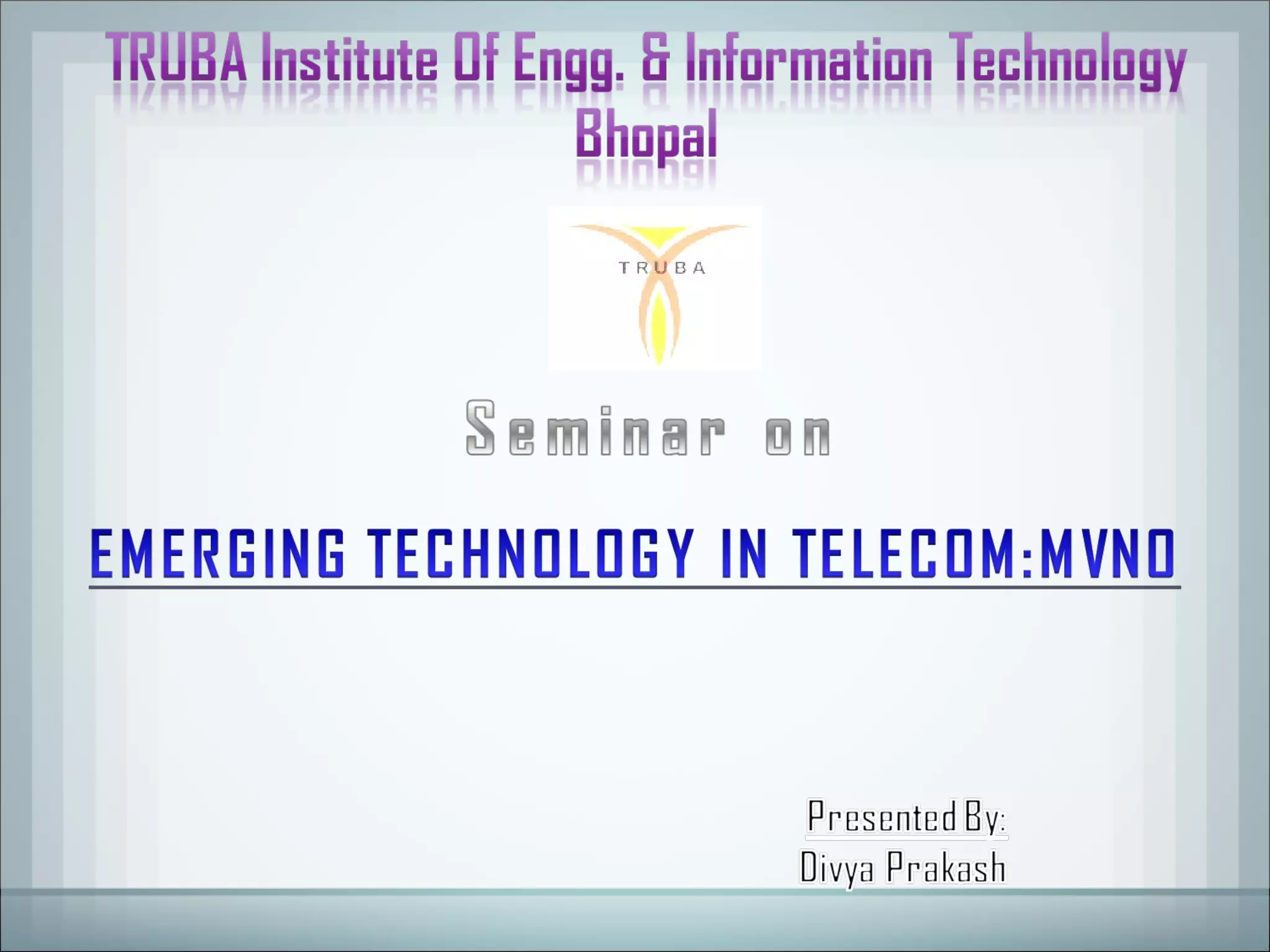 TRUBA Institute Of Engg. & Information Technology Bhopal

TRUBA

Seminar on

EMERGING TECHNOLOGY IN TELECOM:MVNO

Presented By:
Divya Prakash